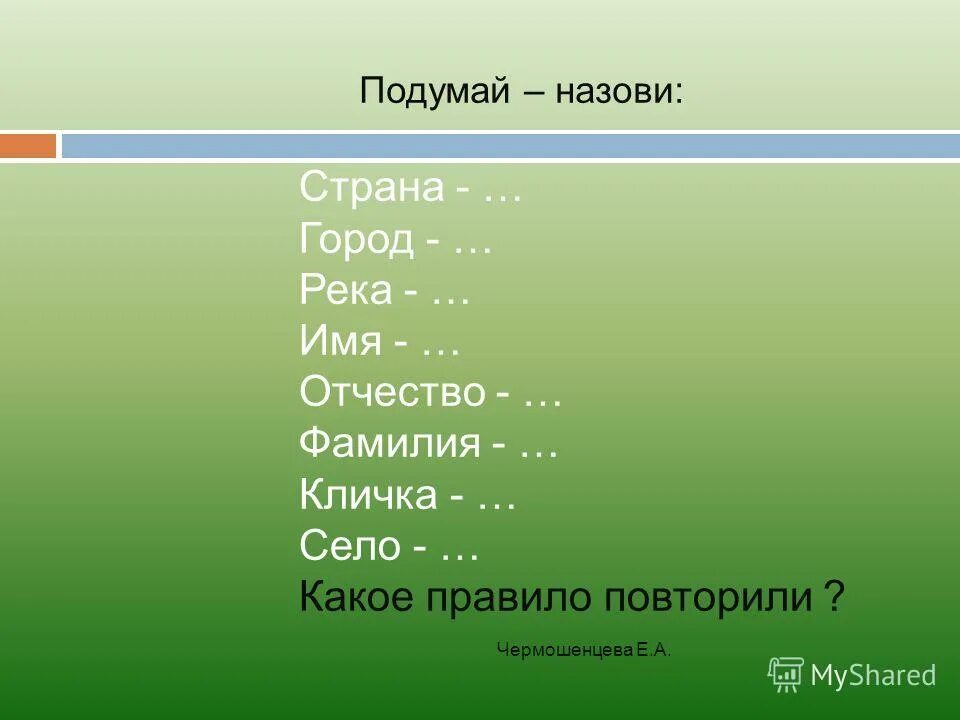 Подумай – назови:

Страна - …
Город - …
Река - …
Имя - …
Отчество - …
Фамилия - …
Кличка - …
Село - …
Какое правило повторили ?

Чермошенцева Е.А.

MyShared